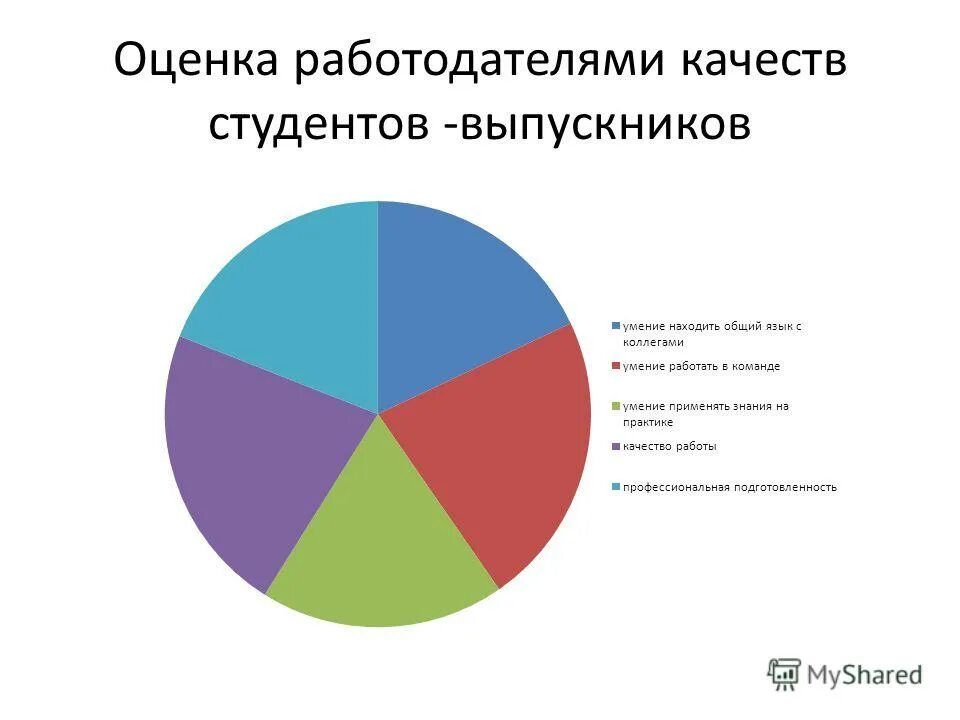 Оценка работодателями качеств студентов -выпускников

умение находить общий язык с коллегами

умение работать в команде

умение применять знания на практике

качество работы

профессиональная подготовленность

MyShared